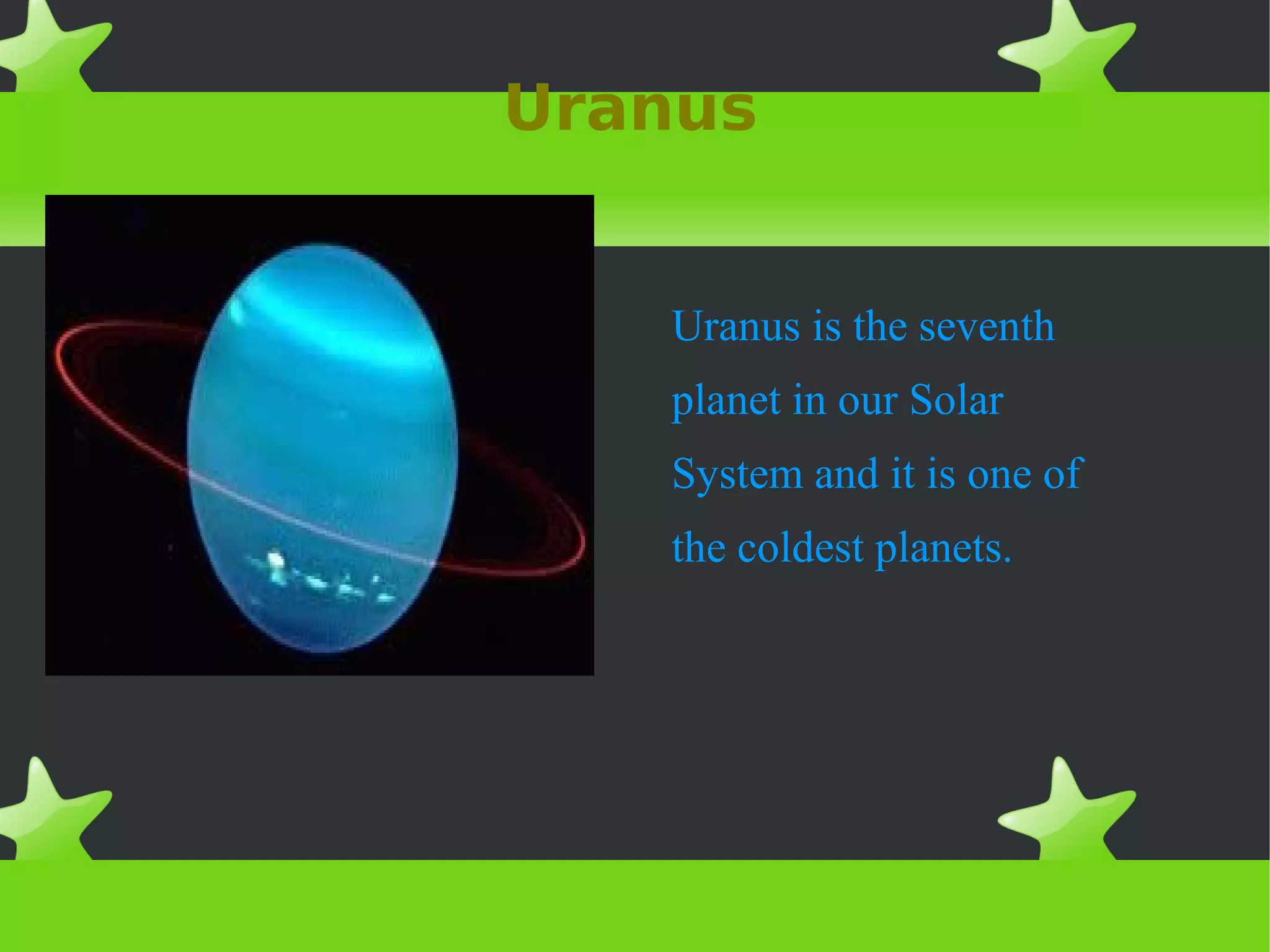 Uranus

Uranus is the seventh planet in our Solar System and it is one of the coldest planets.